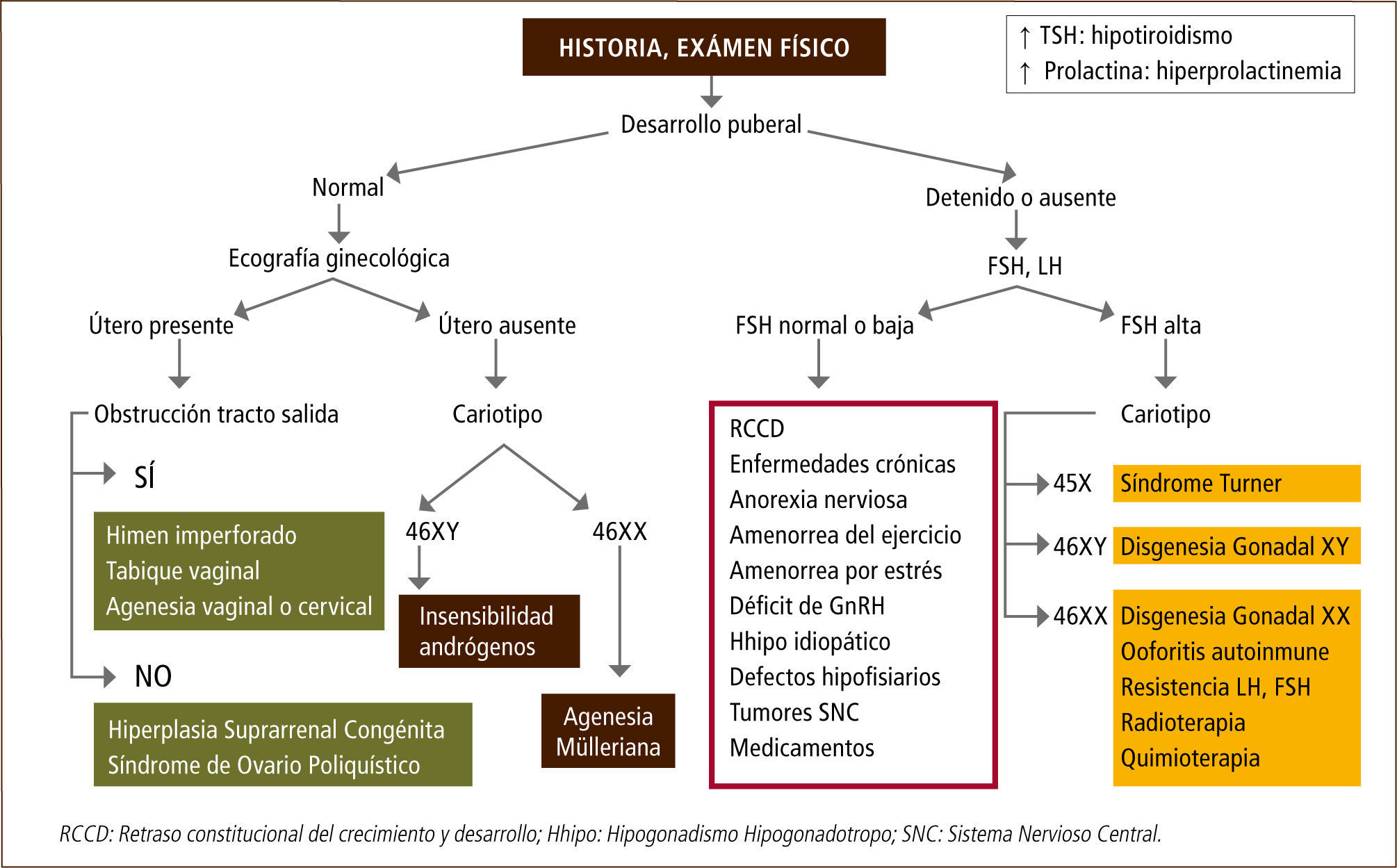 HISTORIA, EXÁMEN FÍSICO

↑ TSH: hipotiroidismo
↑ Prolactina: hiperprolactinemia

Desarrollo puberal

Normal

Ecografía ginecológica

Útero presente

Obstrucción tracto salida

SÍ

Himen imperforado
Tabique vaginal
Agenesia vaginal o cervical

NO

Hiperplasia Suprarrenal Congénita
Síndrome de Ovario Poliquístico

Útero ausente

Cariotipo

46XY

Insensibilidad andrógenos

46XX

Agenesia Mülleriana

Detenido o ausente

FSH, LH

FSH normal o baja

RCCD
Enfermedades crónicas
Anorexia nerviosa
Amenorrea del ejercicio
Amenorrea por estrés
Déficit de GnRH
Hhipo idiopático
Defectos hipofisiarios
Tumores SNC
Medicamentos

FSH alta

Cariotipo

45X Síndrome Turner

46XY Disgenesia Gonadal XY

46XX Disgenesia Gonadal XX
Ooforitis autoinmune
Resistencia LH, FSH
Radioterapia
Quimioterapia

RCCD: Retraso constitucional del crecimiento y desarrollo; Hhipo: Hipogonadismo Hipogonadotropo; SNC: Sistema Nervioso Central.